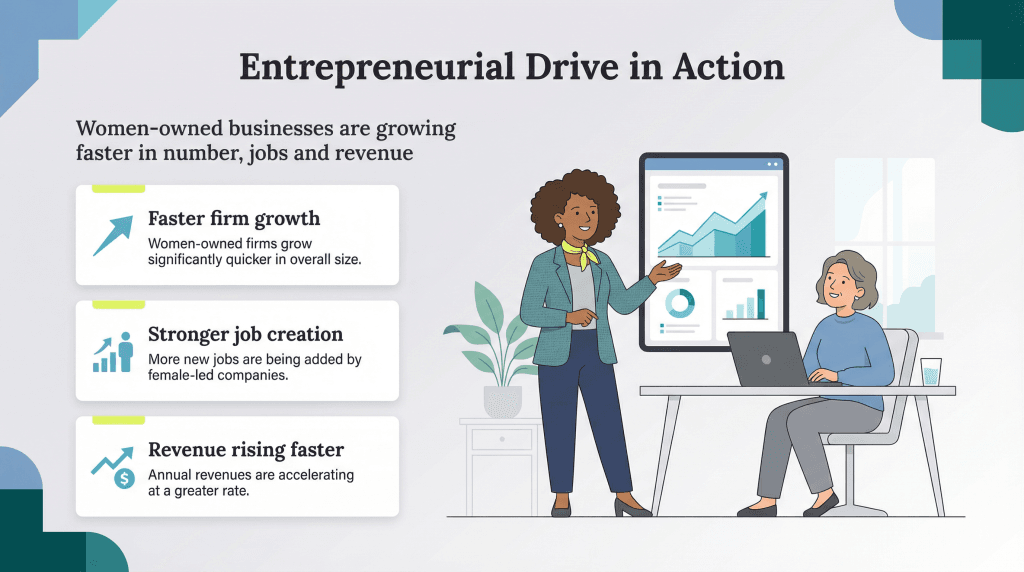 Entrepreneurial Drive in Action

Women-owned businesses are growing faster in number, jobs and revenue

Faster firm growth
Women-owned firms grow significantly quicker in overall size.

Stronger job creation
More new jobs are being added by female-led companies.

Revenue rising faster
Annual revenues are accelerating at a greater rate.